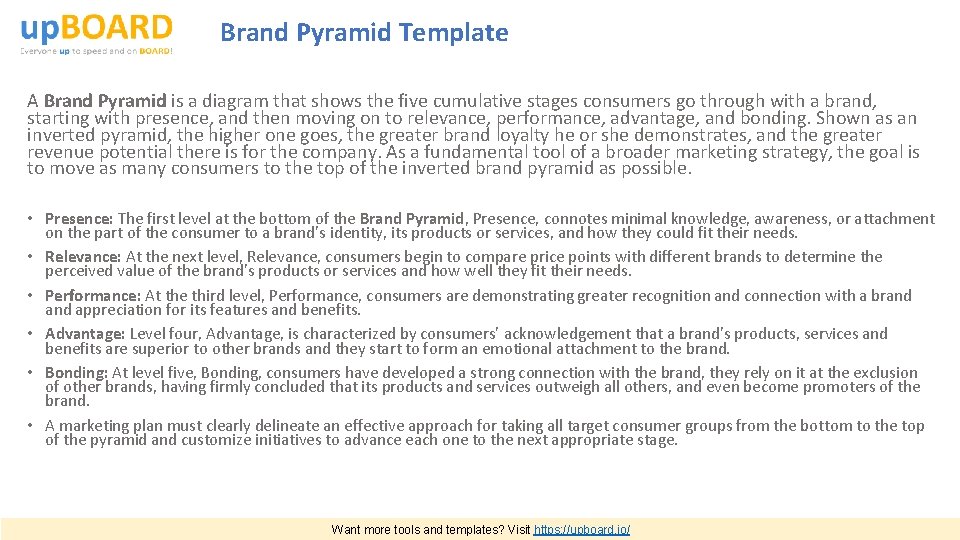 upBOARD
Everyone up to speed and on BOARD!

Brand Pyramid Template

A Brand Pyramid is a diagram that shows the five cumulative stages consumers go through with a brand, starting with presence, and then moving on to relevance, performance, advantage, and bonding. Shown as an inverted pyramid, the higher one goes, the greater brand loyalty he or she demonstrates, and the greater revenue potential there is for the company. As a fundamental tool of a broader marketing strategy, the goal is to move as many consumers to the top of the inverted brand pyramid as possible.

• Presence: The first level at the bottom of the Brand Pyramid, Presence, connotes minimal knowledge, awareness, or attachment on the part of the consumer to a brand's identity, its products or services, and how they could fit their needs.
• Relevance: At the next level, Relevance, consumers begin to compare price points with different brands to determine the perceived value of the brand's products or services and how well they fit their needs.
• Performance: At the third level, Performance, consumers are demonstrating greater recognition and connection with a brand and appreciation for its features and benefits.
• Advantage: Level four, Advantage, is characterized by consumers' acknowledgement that a brand's products, services and benefits are superior to other brands and they start to form an emotional attachment to the brand.
• Bonding: At level five, Bonding, consumers have developed a strong connection with the brand, they rely on it at the exclusion of other brands, having firmly concluded that its products and services outweigh all others, and even become promoters of the brand.
• A marketing plan must clearly delineate an effective approach for taking all target consumer groups from the bottom to the top of the pyramid and customize initiatives to advance each one to the next appropriate stage.

Want more tools and templates? Visit https://upboard.io/